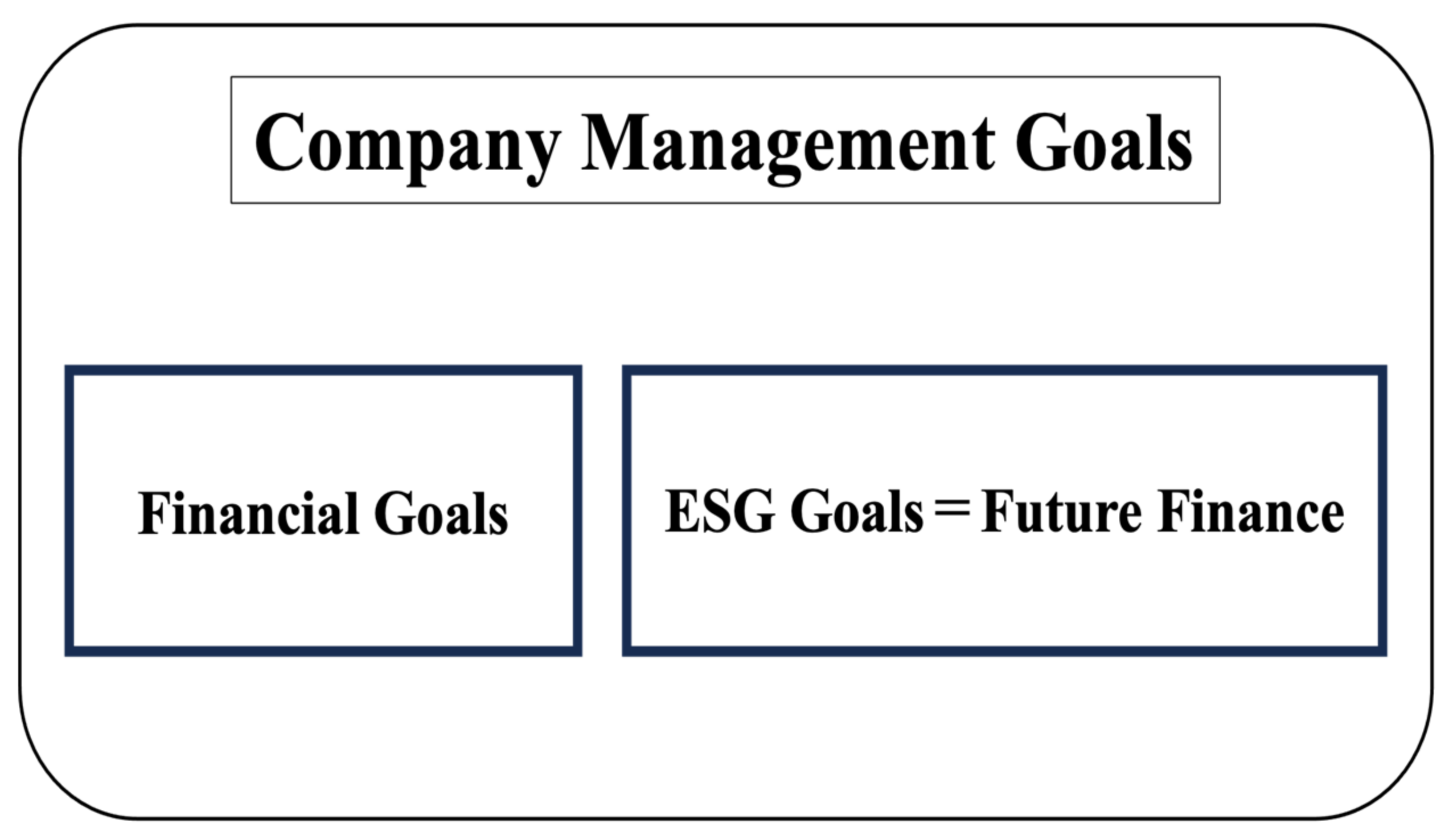 Company Management Goals

Financial Goals

ESG Goals = Future Finance